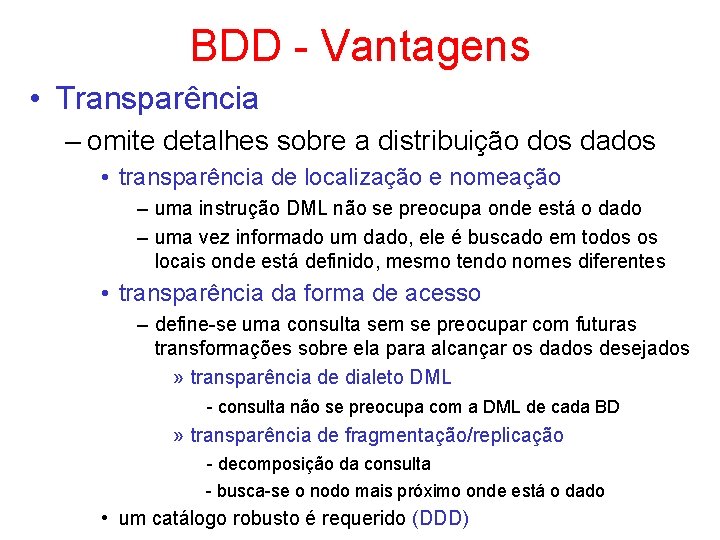 BDD - Vantagens

• Transparência

– omite detalhes sobre a distribuição dos dados

• transparência de localização e nomeação

– uma instrução DML não se preocupa onde está o dado

– uma vez informado um dado, ele é buscado em todos os locais onde está definido, mesmo tendo nomes diferentes

• transparência da forma de acesso

– define-se uma consulta sem se preocupar com futuras transformações sobre ela para alcançar os dados desejados

» transparência de dialeto DML

- consulta não se preocupa com a DML de cada BD

» transparência de fragmentação/replicação

- decomposição da consulta

- busca-se o nodo mais próximo onde está o dado

• um catálogo robusto é requerido (DDD)